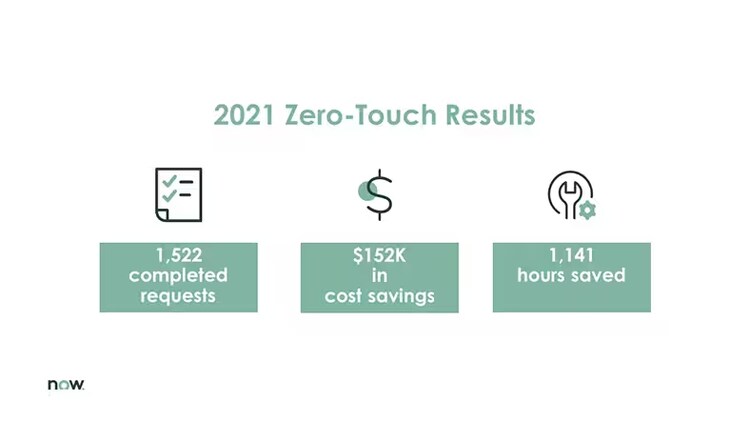 2021 Zero-Touch Results

1,522 completed requests

\$152K in cost savings

1,141 hours saved

now.